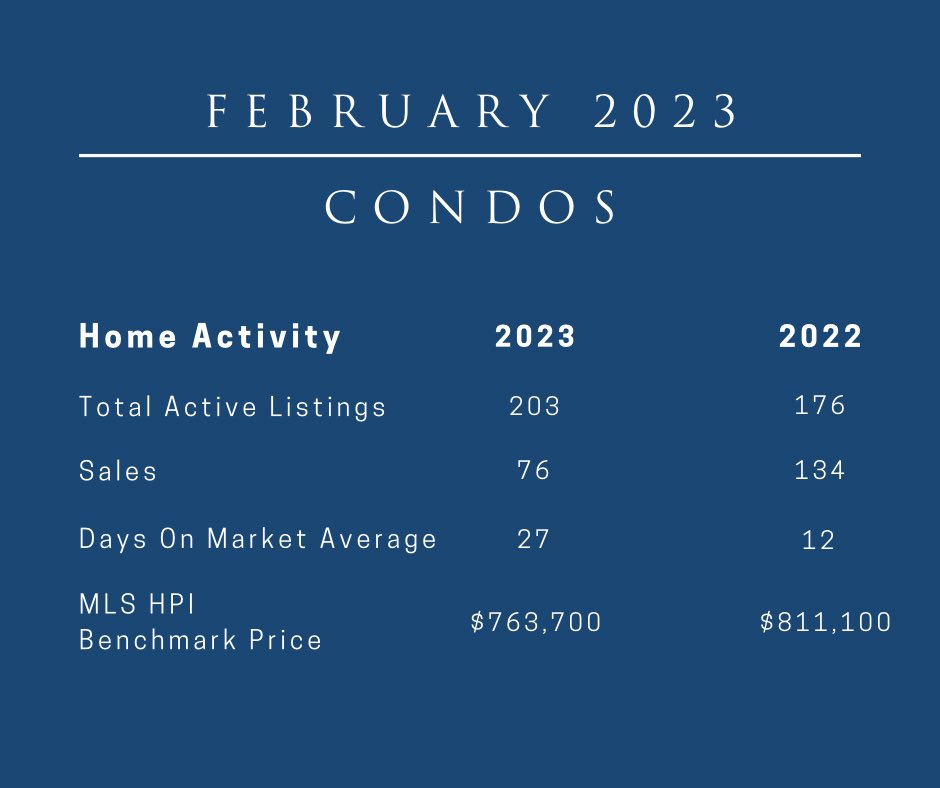 FEBRUARY 2023

CONDOS

| Home Activity | 2023 | 2022 |
|---|---|---|
| Total Active Listings | 203 | 176 |
| Sales | 76 | 134 |
| Days On Market Average | 27 | 12 |
| MLS HPI Benchmark Price | \$763,700 | \$811,100 |